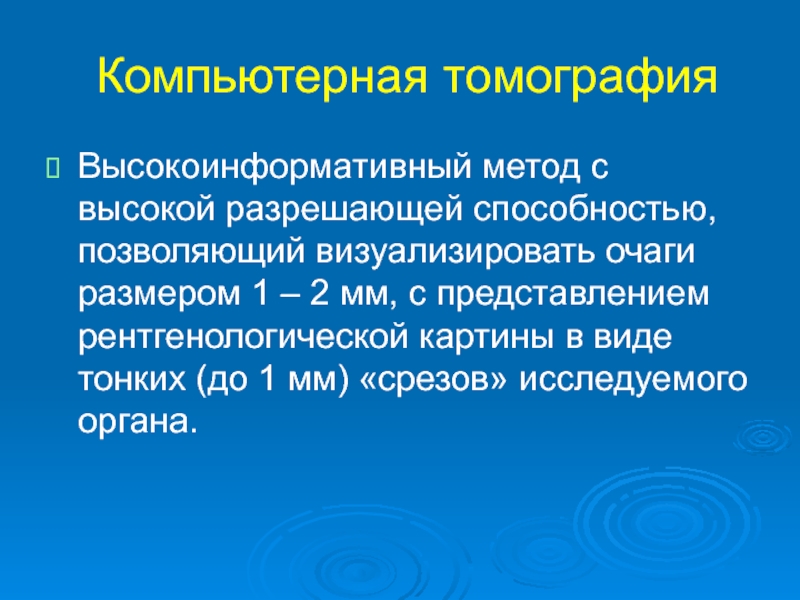 Компьютерная томография

Высокоинформативный метод с высокой разрешающей способностью, позволяющий визуализировать очаги размером 1 – 2 мм, с представлением рентгенологической картины в виде тонких (до 1 мм) «срезов» исследуемого органа.